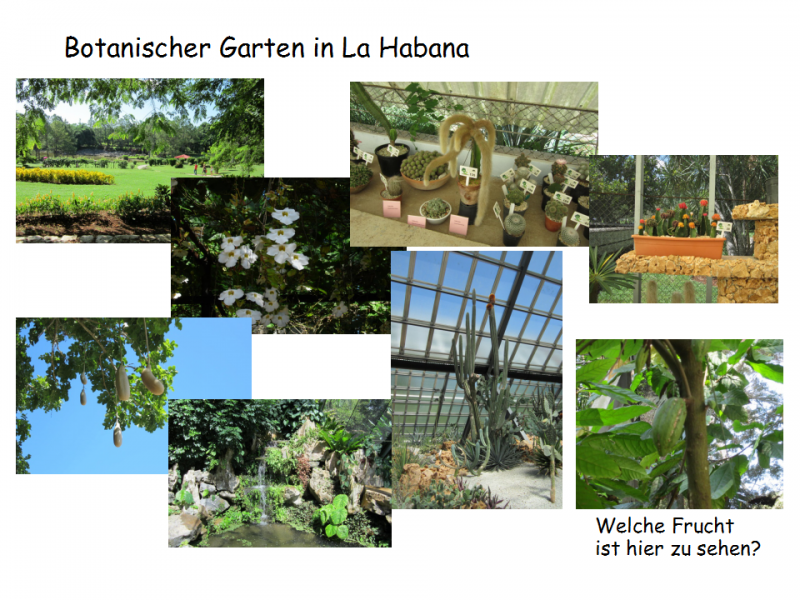 Botanischer Garten in La Habana

Welche Frucht ist hier zu sehen?